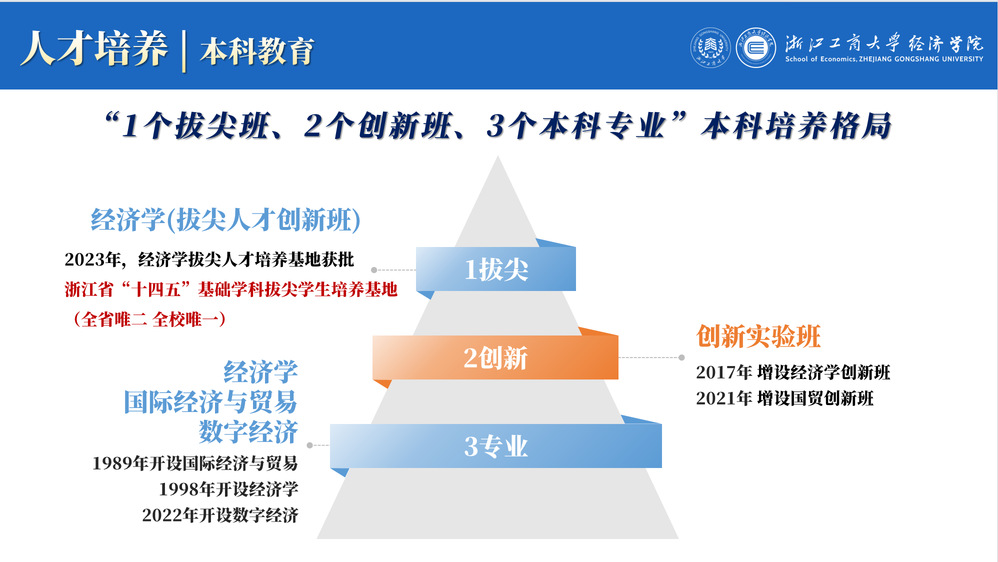 人才培养 | 本科教育

浙江工商大学经济学院
School of Economics, ZHEJIANG GONGSHANG UNIVERSITY

“1个拔尖班、2个创新班、3个本科专业”本科培养格局

经济学(拔尖人才创新班)
2023年，经济学拔尖人才培养基地获批
浙江省“十四五”基础学科拔尖学生培养基地
（全省唯二 全校唯一）

1拔尖

2创新

创新实验班
2017年 增设经济学创新班
2021年 增设国贸创新班

经济学
国际经济与贸易
数字经济
1989年开设国际经济与贸易
1998年开设经济学
2022年开设数字经济

3专业